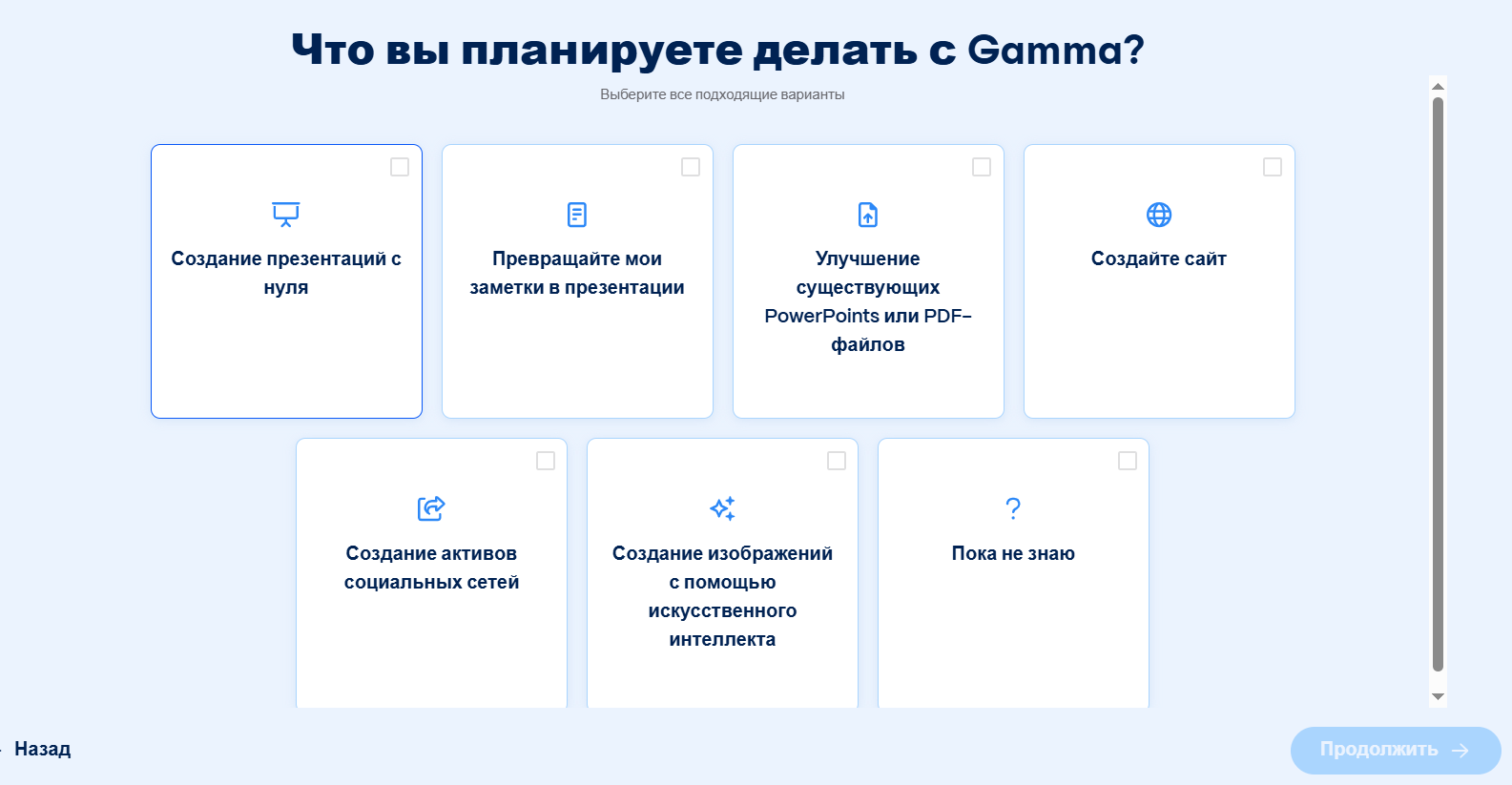 Что вы планируете делать с Gamma?

Выберите все подходящие варианты

Создание презентаций с нуля

Превращайте мои заметки в презентации

Улучшение существующих PowerPoints или PDF-файлов

Создайте сайт

Создание активов социальных сетей

Создание изображений с помощью искусственного интеллекта

Пока не знаю

Назад

Продолжить